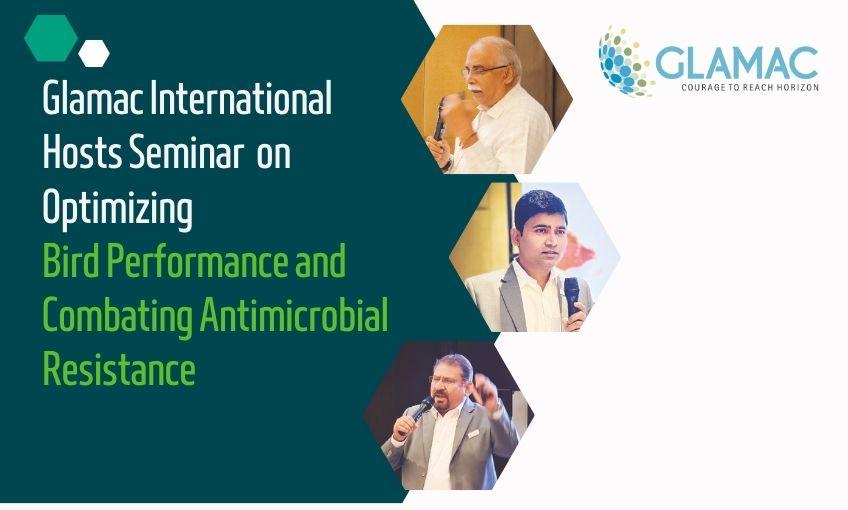 Glamac International Hosts Seminar on Optimizing Bird Performance and Combating Antimicrobial Resistance

GLAMAC
COURAGE TO REACH HORIZON